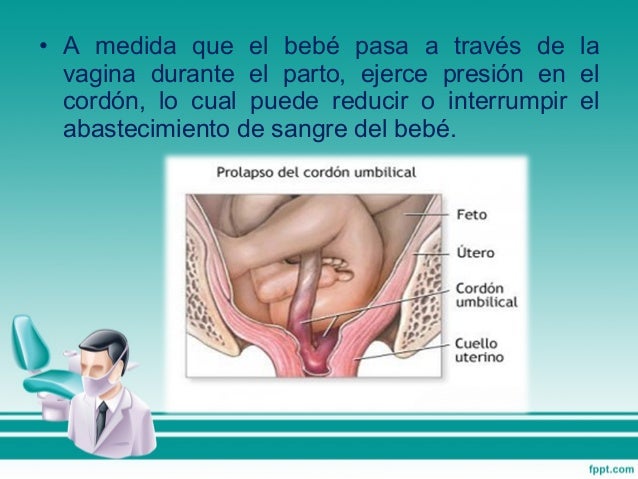 • A medida que el bebé pasa a través de la vagina durante el parto, ejerce presión en el cordón, lo cual puede reducir o interrumpir el abastecimiento de sangre del bebé.

Prolapso del cordón umbilical

Feto

Útero

Cordón umbilical

Cuello uterino

fppt.com